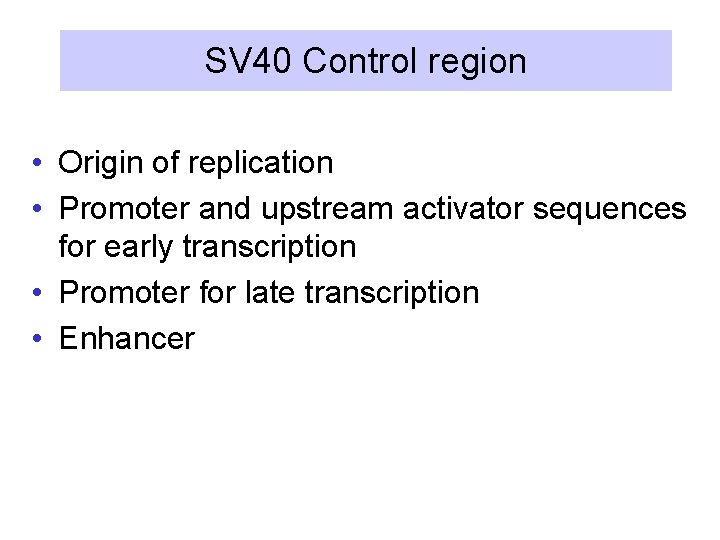 SV40 Control region

• Origin of replication
• Promoter and upstream activator sequences for early transcription
• Promoter for late transcription
• Enhancer